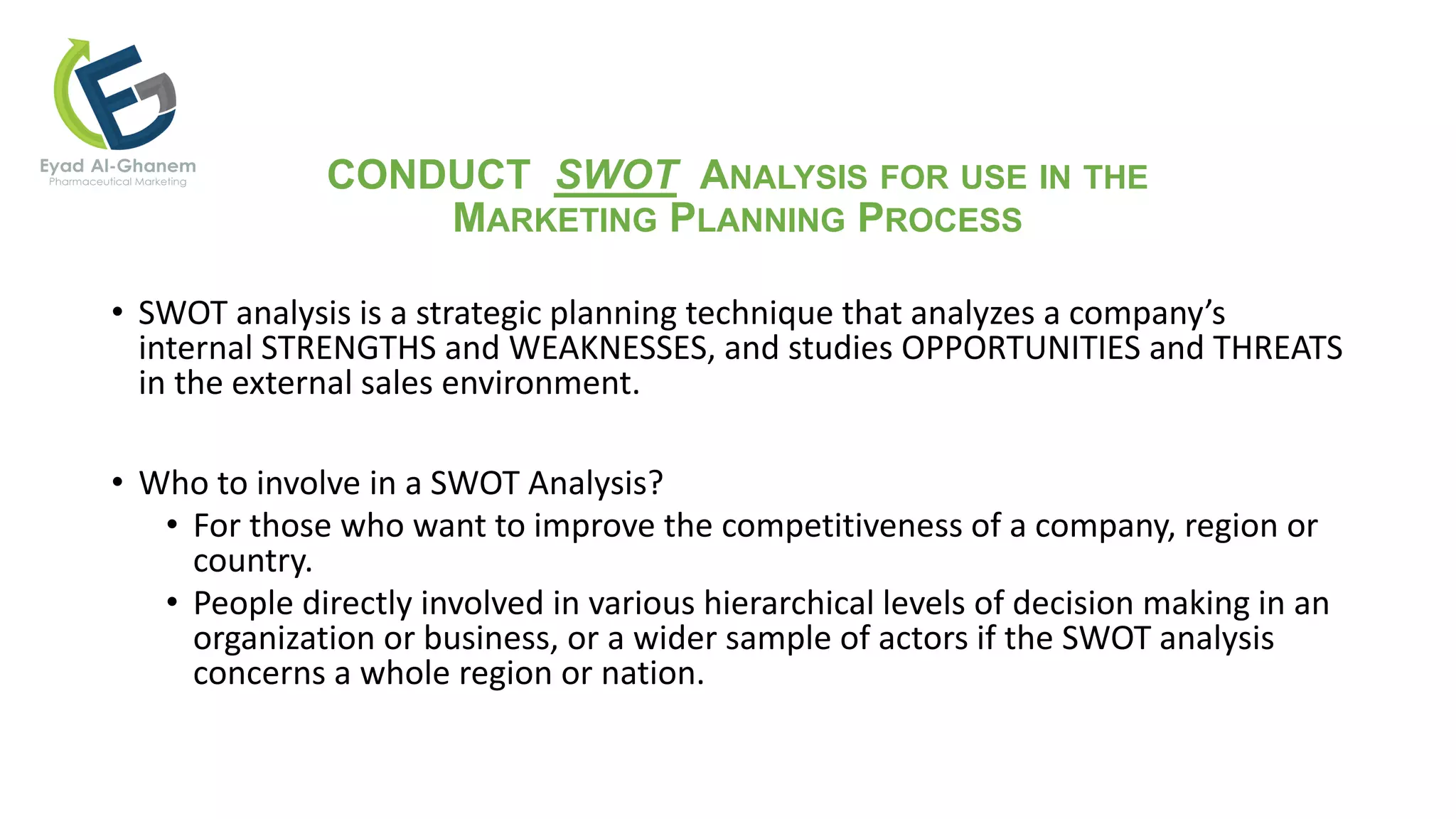 Eyad Al-Ghanem
Pharmaceutical Marketing

CONDUCT SWOT ANALYSIS FOR USE IN THE MARKETING PLANNING PROCESS

• SWOT analysis is a strategic planning technique that analyzes a company's internal STRENGTHS and WEAKNESSES, and studies OPPORTUNITIES and THREATS in the external sales environment.

• Who to involve in a SWOT Analysis?
  • For those who want to improve the competitiveness of a company, region or country.
  • People directly involved in various hierarchical levels of decision making in an organization or business, or a wider sample of actors if the SWOT analysis concerns a whole region or nation.